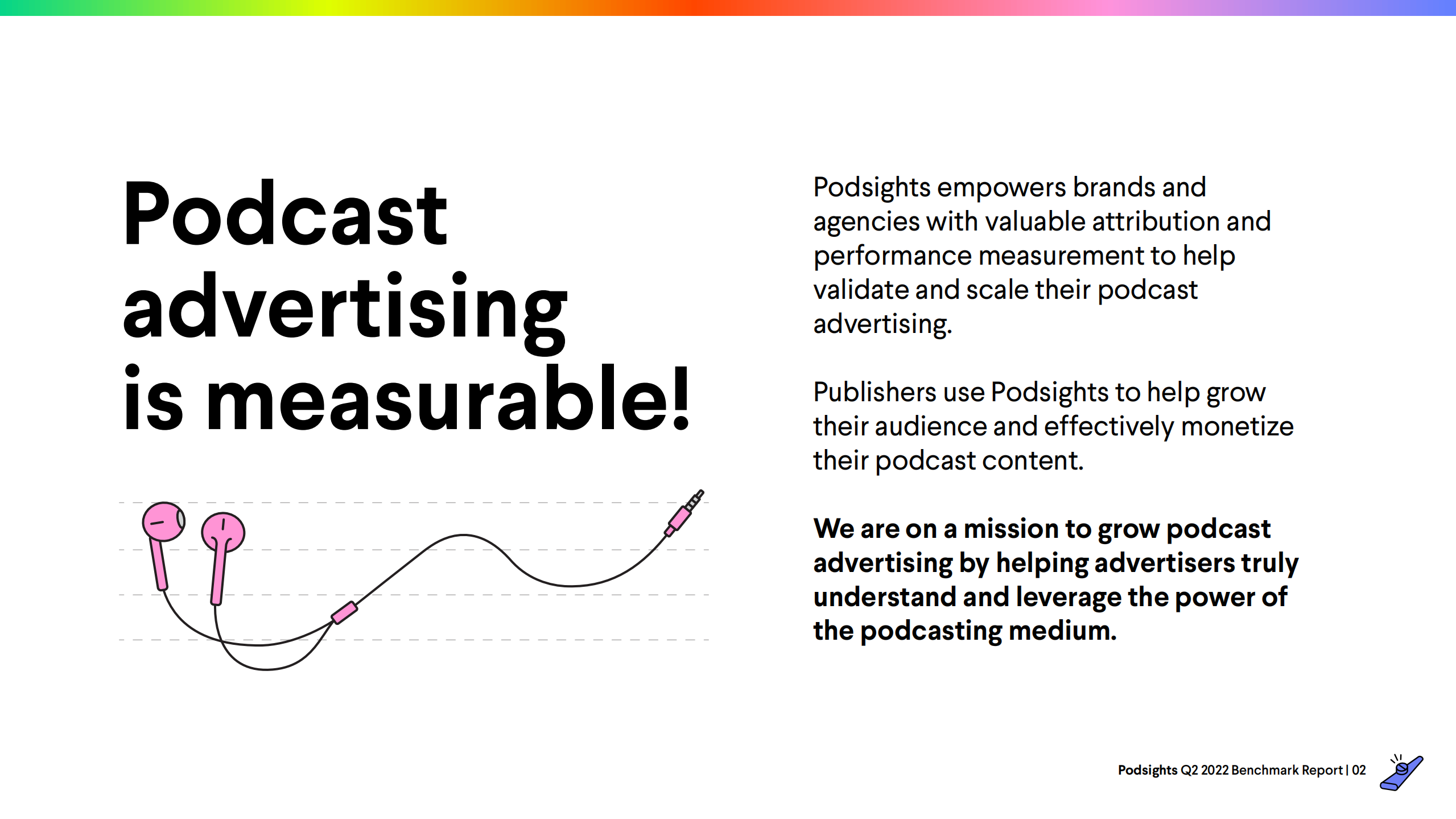 Podcast advertising is measurable!

Podsights empowers brands and agencies with valuable attribution and performance measurement to help validate and scale their podcast advertising.

Publishers use Podsights to help grow their audience and effectively monetize their podcast content.

We are on a mission to grow podcast advertising by helping advertisers truly understand and leverage the power of the podcasting medium.

Podsights Q2 2022 Benchmark Report | 02